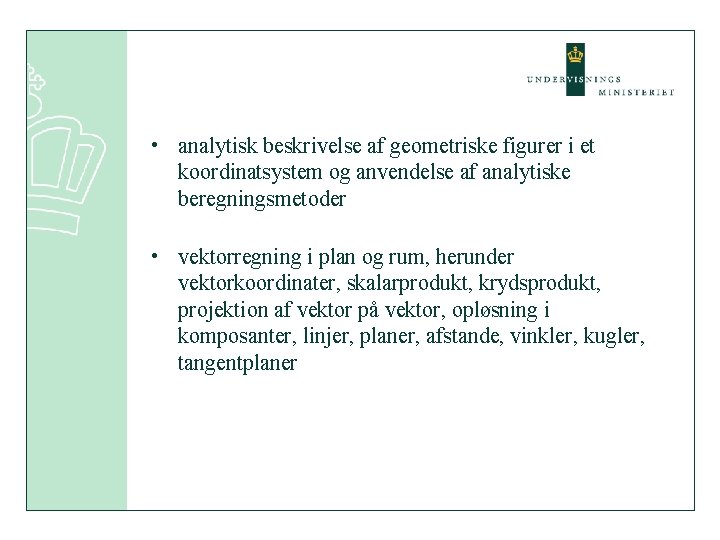 UNDERVISNINGS MINISTERIET

• analytisk beskrivelse af geometriske figurer i et koordinatsystem og anvendelse af analytiske beregningsmetoder

• vektorregning i plan og rum, herunder vektorkoordinater, skalarprodukt, krydsprodukt, projektion af vektor på vektor, opløsning i komposanter, linjer, planer, afstande, vinkler, kugler, tangentplaner